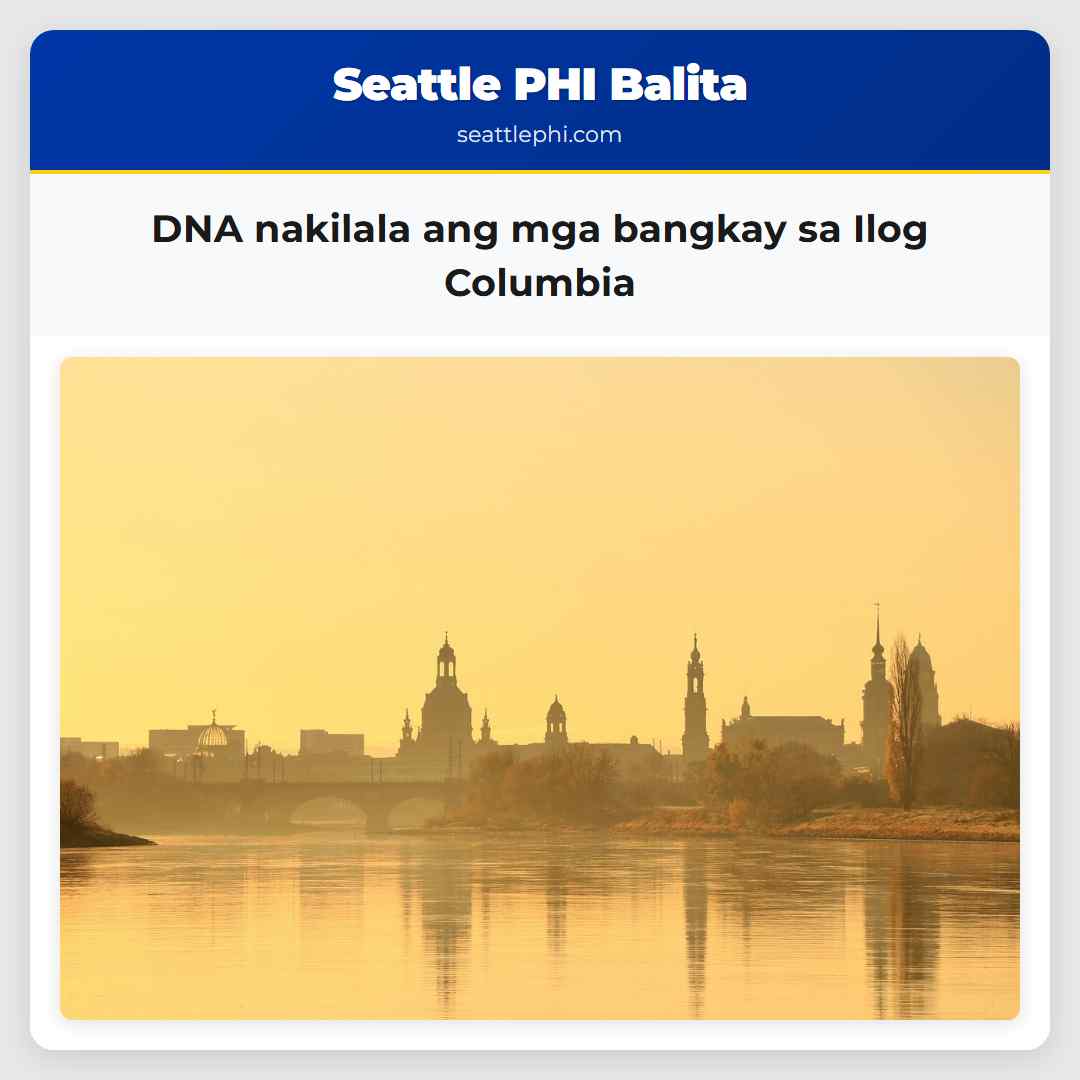 Seattle PHI Balita
seattlephi.com

DNA nakilala ang mga bangkay sa Ilog Columbia